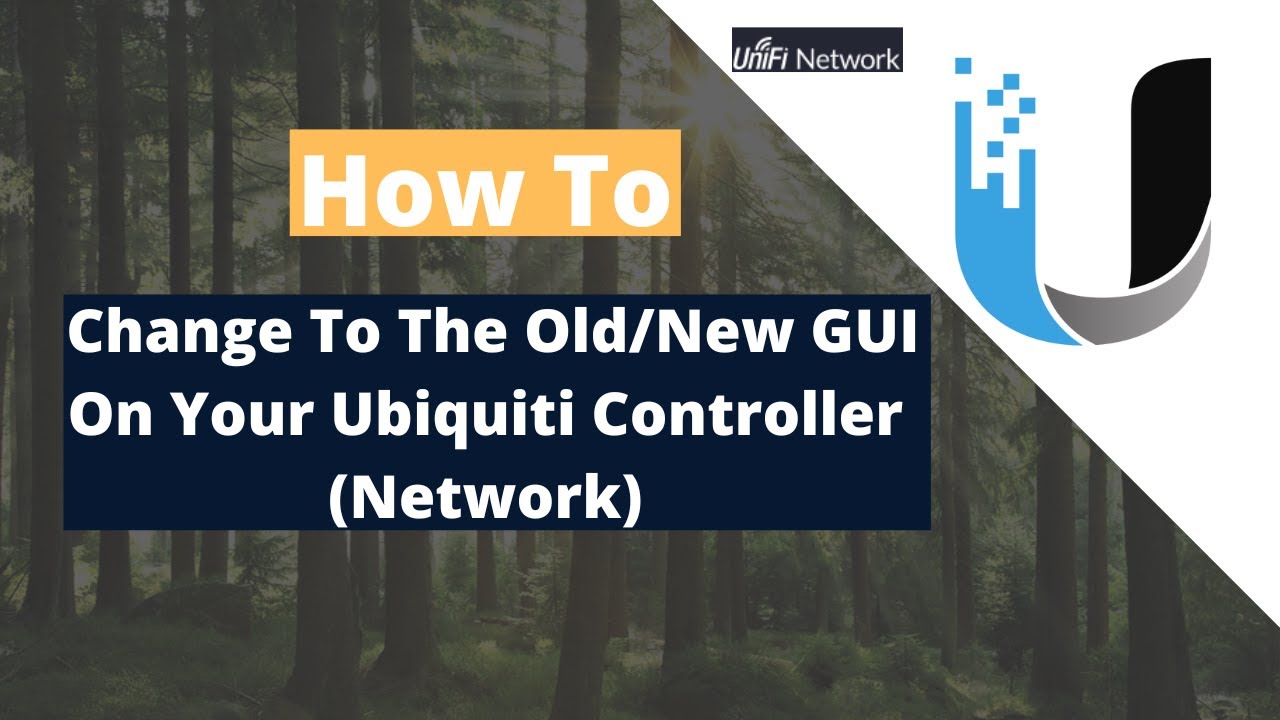 UniFi Network

How To

Change To The Old/New GUI On Your Ubiquiti Controller (Network)